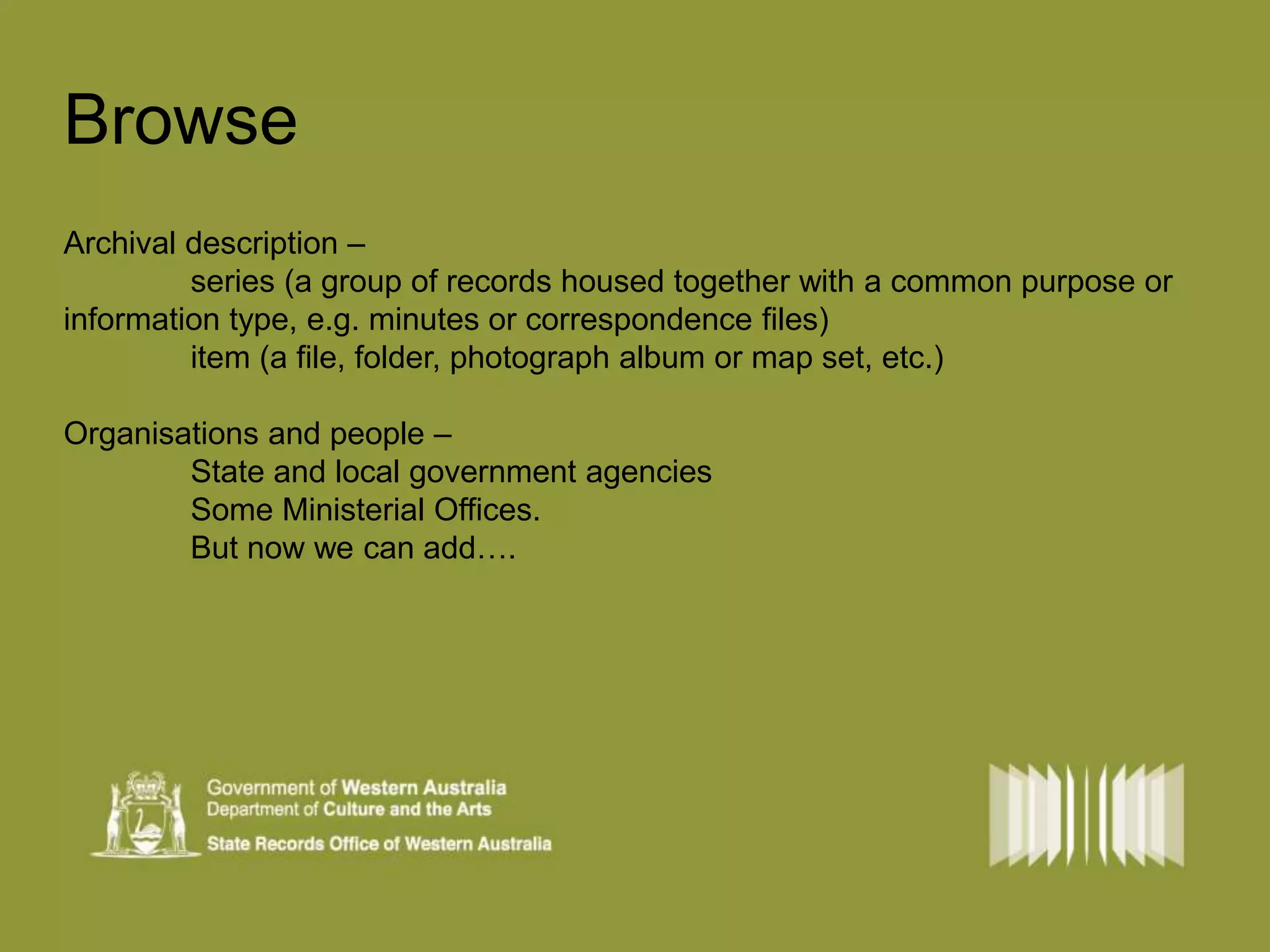 Browse

Archival description –
series (a group of records housed together with a common purpose or information type, e.g. minutes or correspondence files)
item (a file, folder, photograph album or map set, etc.)

Organisations and people –
State and local government agencies
Some Ministerial Offices.
But now we can add….

Government of Western Australia
Department of Culture and the Arts
State Records Office of Western Australia